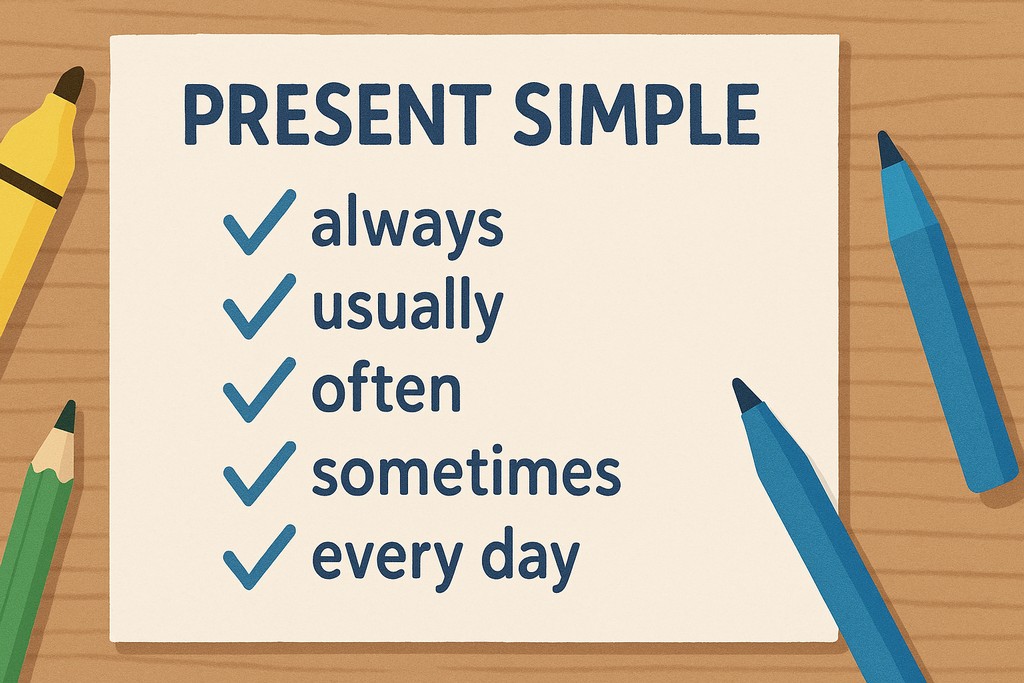 PRESENT SIMPLE

✓ always
✓ usually
✓ often
✓ sometimes
✓ every day